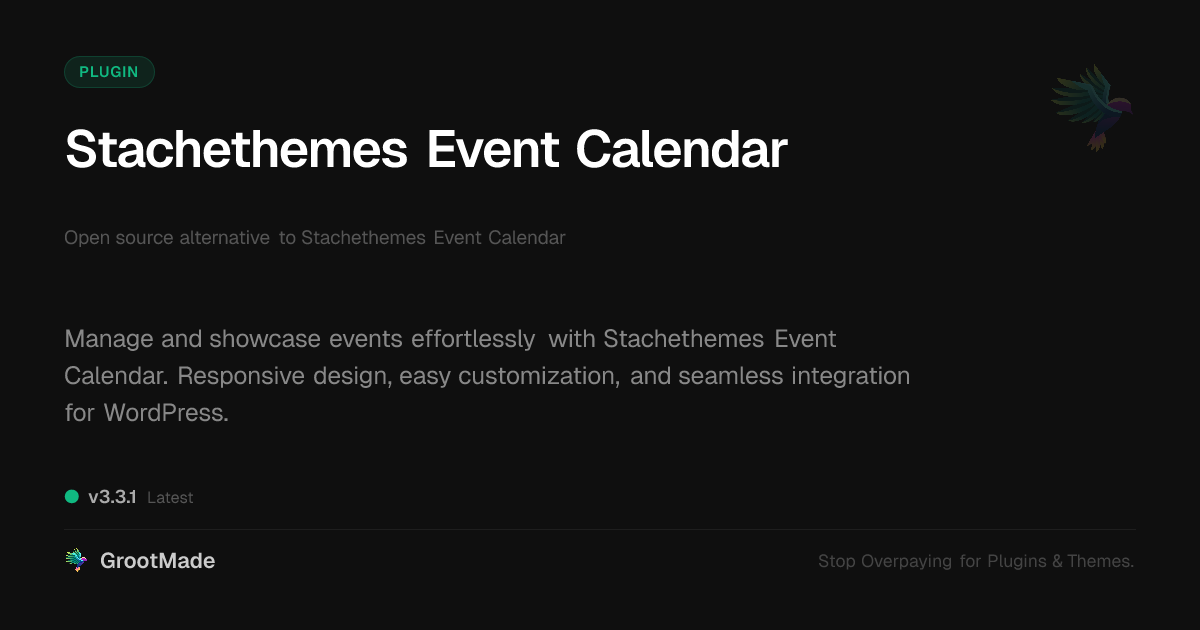 PLUGIN

Stachethemes Event Calendar

Open source alternative to Stachethemes Event Calendar

Manage and showcase events effortlessly with Stachethemes Event Calendar. Responsive design, easy customization, and seamless integration for WordPress.

v3.3.1 Latest

GrootMade

Stop Overpaying for Plugins & Themes.